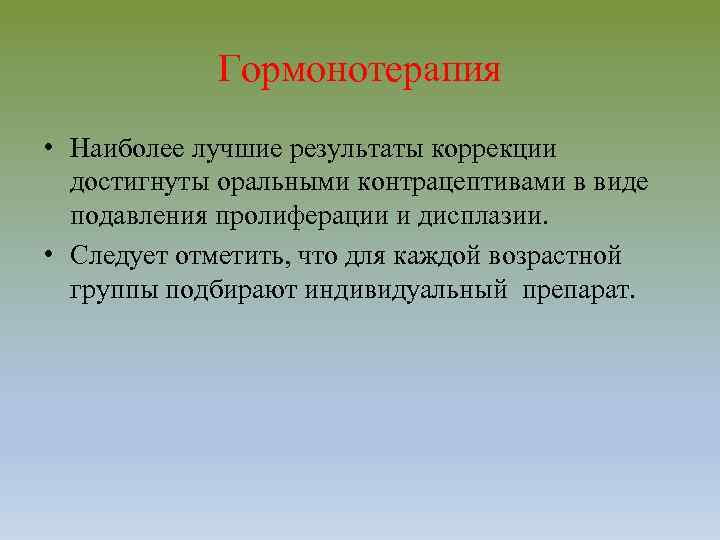 Гормонотерапия

• Наиболее лучшие результаты коррекции достигнуты оральными контрацептивами в виде подавления пролиферации и дисплазии.

• Следует отметить, что для каждой возрастной группы подбирают индивидуальный препарат.